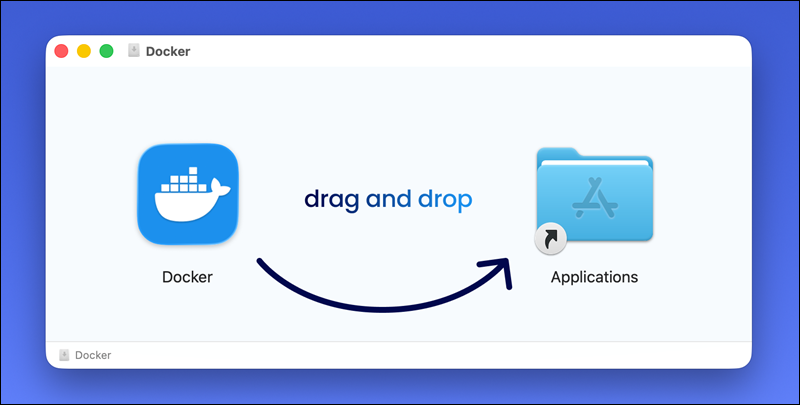 Docker

drag and drop

Docker

Applications

Docker